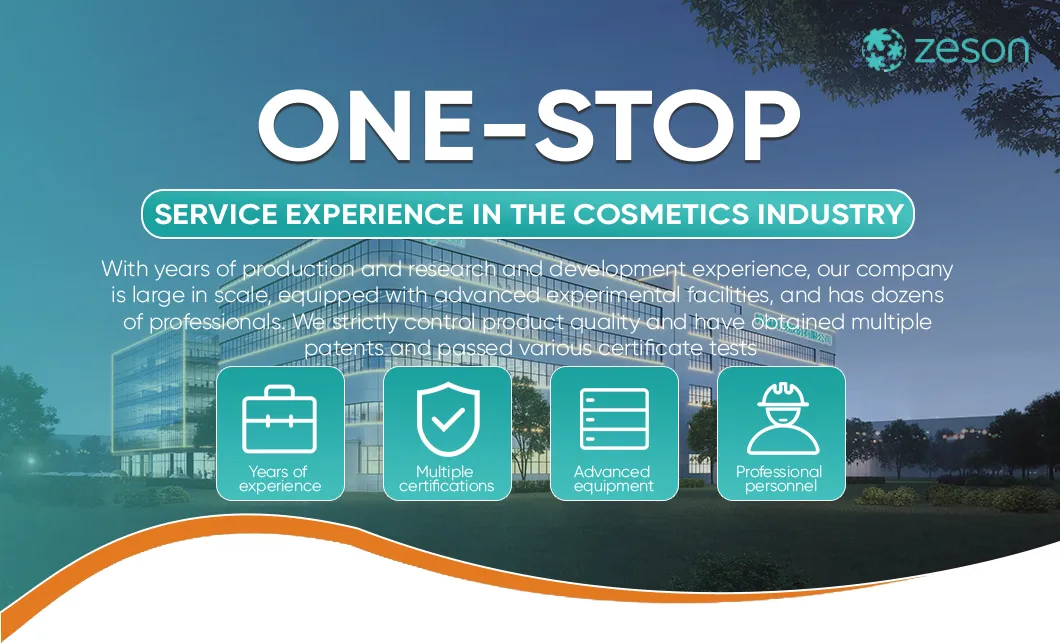 zeson

ONE-STOP

SERVICE EXPERIENCE IN THE COSMETICS INDUSTRY

With years of production and research and development experience, our company is large in scale, equipped with advanced experimental facilities, and has dozens of professionals. We strictly control product quality and have obtained multiple patents and passed various certificate tests

Years of experience

Multiple certifications

Advanced equipment

Professional personnel